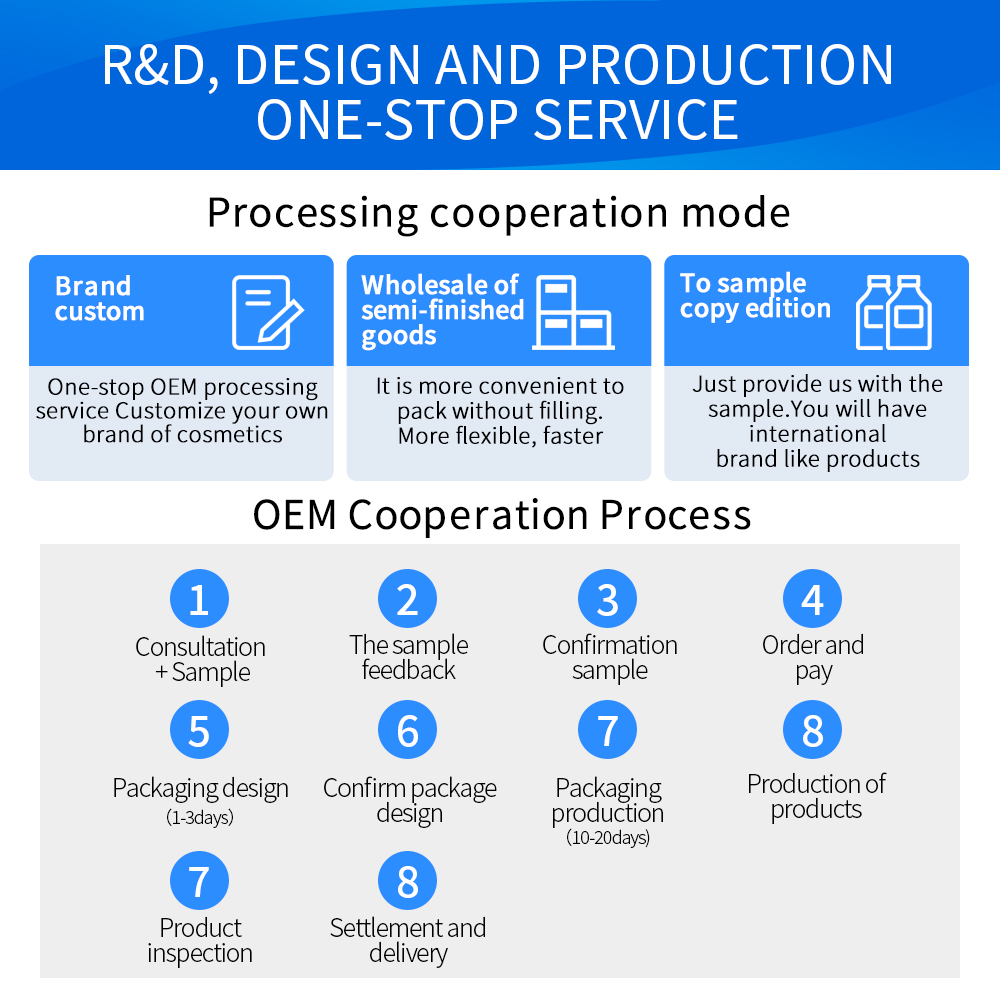 R&D, DESIGN AND PRODUCTION ONE-STOP SERVICE

Processing cooperation mode

Brand custom

One-stop OEM processing service Customize your own brand of cosmetics

Wholesale of semi-finished goods

It is more convenient to pack without filling. More flexible, faster

To sample copy edition

Just provide us with the sample.You will have international brand like products

OEM Cooperation Process

1
Consultation + Sample

2
The sample feedback

3
Confirmation sample

4
Order and pay

5
Packaging design
(1-3days)

6
Confirm package design

7
Packaging production
(10-20days)

8
Production of products

7
Product inspection

8
Settlement and delivery